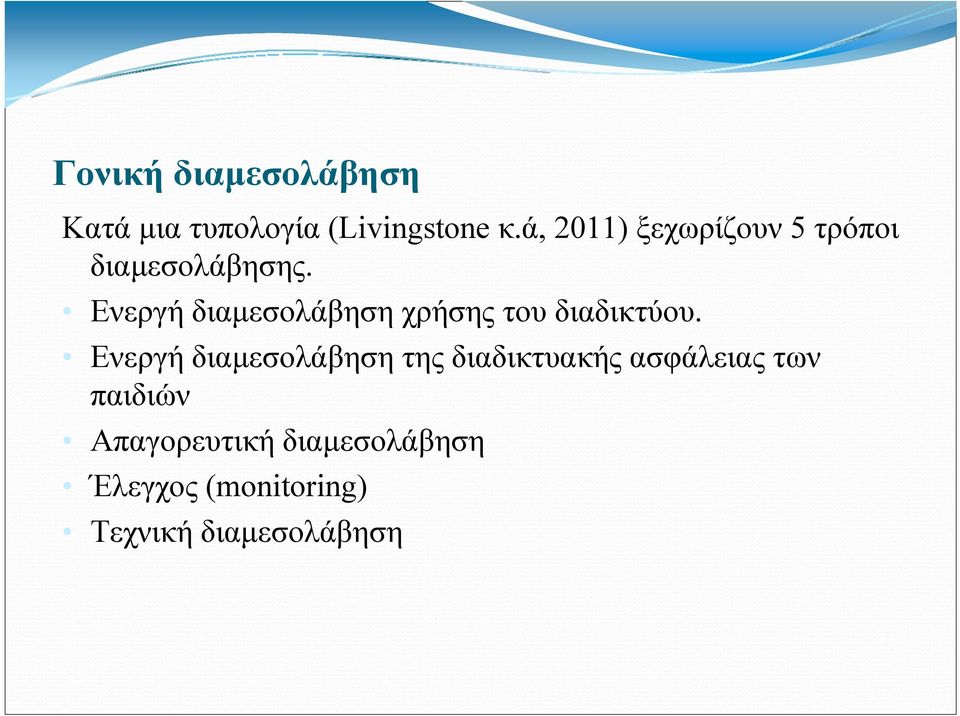 Γονική διαμεσολάβηση

Κατά μια τυπολογία (Livingstone κ.ά, 2011) ξεχωρίζουν 5 τρόποι διαμεσολάβησης.

• Ενεργή διαμεσολάβηση χρήσης του διαδικτύου.
• Ενεργή διαμεσολάβηση της διαδικτυακής ασφάλειας των παιδιών
• Απαγορευτική διαμεσολάβηση
• Έλεγχος (monitoring)
• Τεχνική διαμεσολάβηση